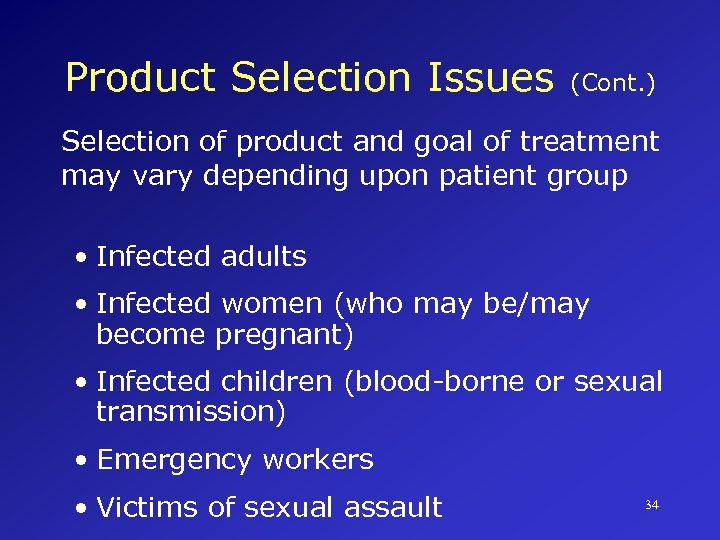 Product Selection Issues (Cont.)

Selection of product and goal of treatment may vary depending upon patient group

• Infected adults
• Infected women (who may be/may become pregnant)
• Infected children (blood-borne or sexual transmission)
• Emergency workers
• Victims of sexual assault

34